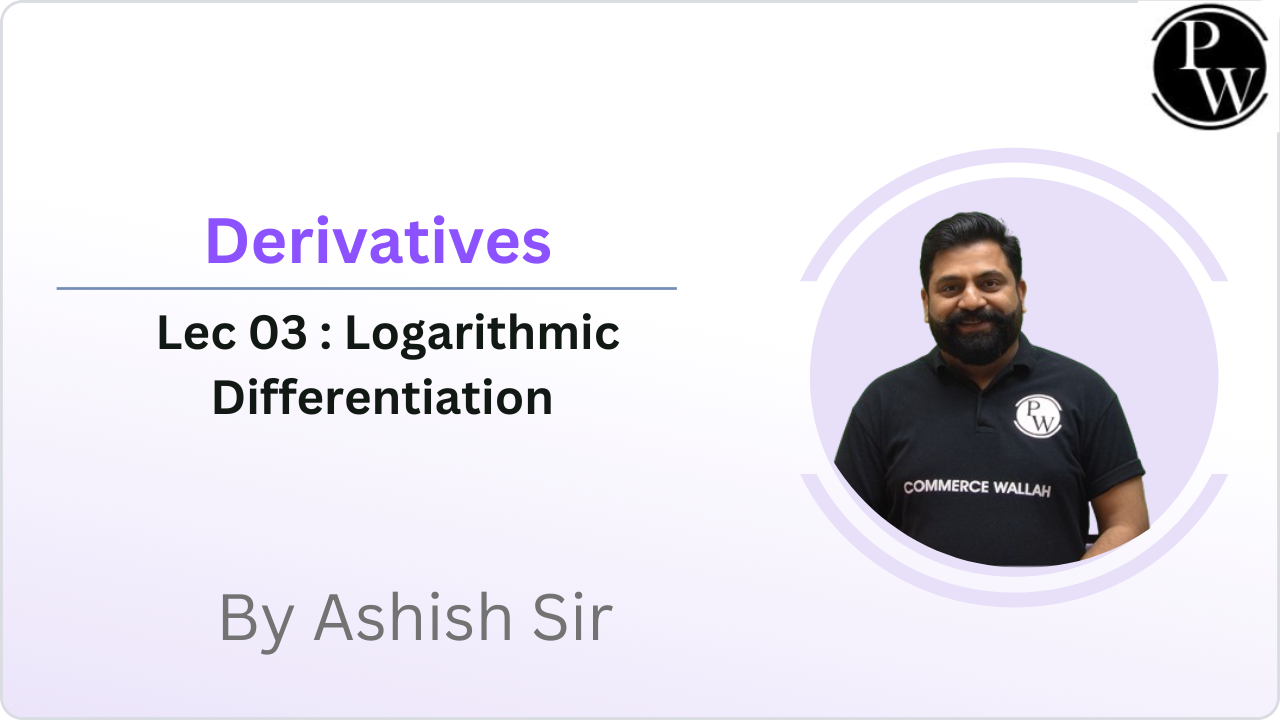 PW

Derivatives

Lec 03 : Logarithmic Differentiation

By Ashish Sir

PW

COMMERCE WALLAH